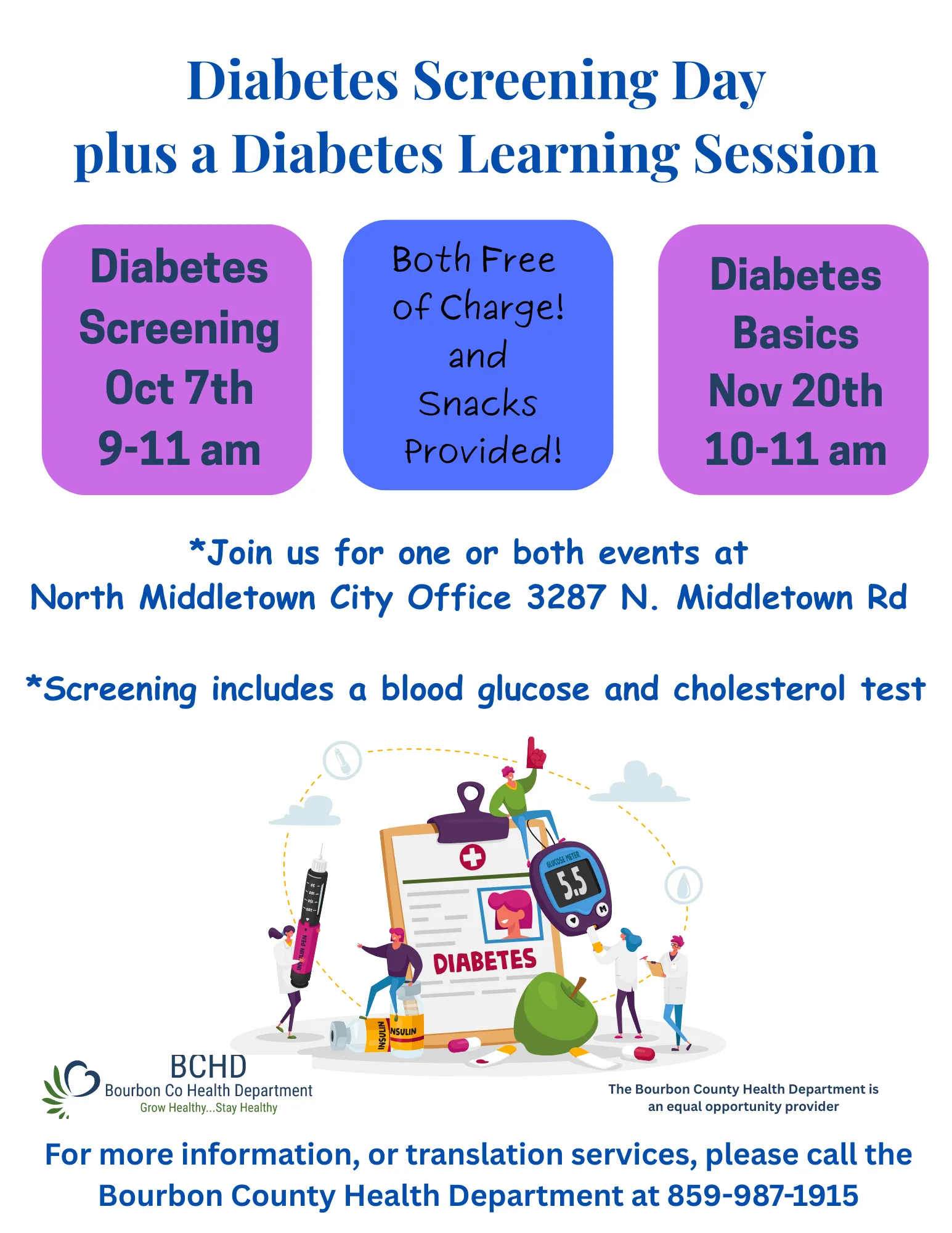 Diabetes Screening Day
plus a Diabetes Learning Session

Diabetes Screening Oct 7th 9-11 am

Both Free of Charge! and Snacks Provided!

Diabetes Basics Nov 20th 10-11 am

*Join us for one or both events at North Middletown City Office 3287 N. Middletown Rd

*Screening includes a blood glucose and cholesterol test

INSULIN PEN

GLUCOSE METER

5.5

M

DIABETES

INSULIN

INSULIN

BCHD
Bourbon Co Health Department
Grow Healthy...Stay Healthy

The Bourbon County Health Department is an equal opportunity provider

For more information, or translation services, please call the Bourbon County Health Department at 859-987-1915